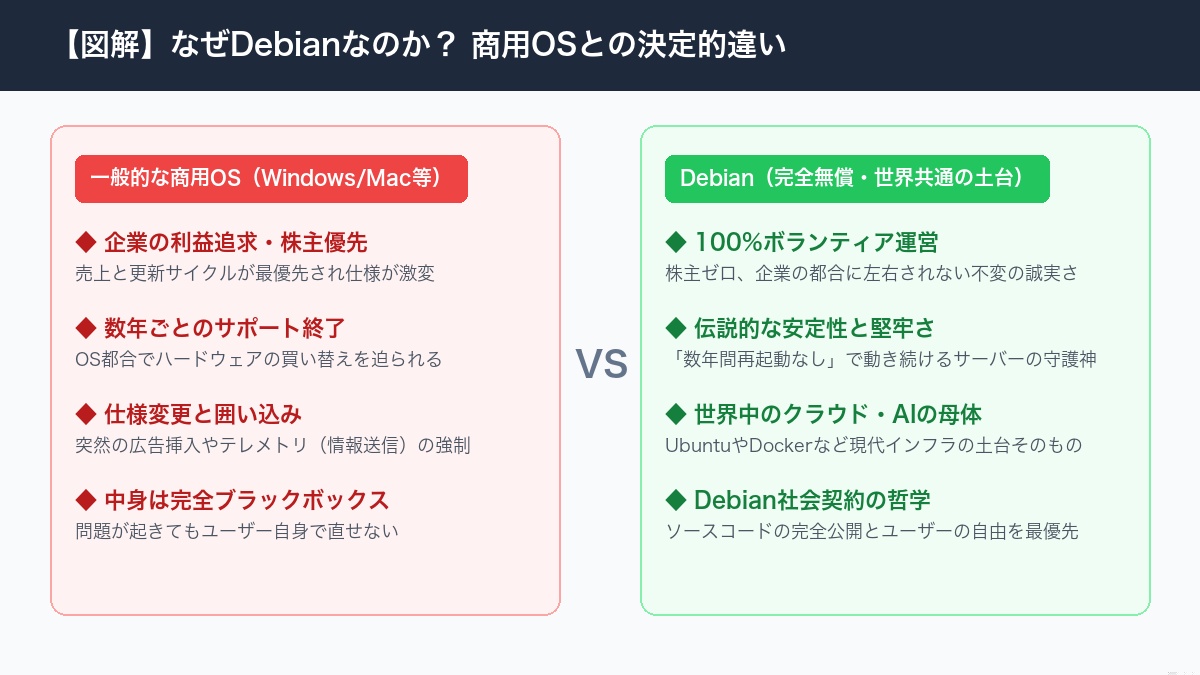 【図解】なぜDebianなのか？ 商用OSとの決定的違い

一般的な商用OS（Windows/Mac等）

◆ 企業の利益追求・株主優先
売上と更新サイクルが最優先され仕様が激変

◆ 数年ごとのサポート終了
OS都合でハードウェアの買い替えを迫られる

◆ 仕様変更と囲い込み
突然の広告挿入やテレメトリ（情報送信）の強制

◆ 中身は完全ブラックボックス
問題が起きてもユーザー自身で直せない

VS

Debian（完全無償・世界共通の土台）

◆ 100%ボランティア運営
株主ゼロ、企業の都合に左右されない不変の誠実さ

◆ 伝説的な安定性と堅牢さ
「数年間再起動なし」で動き続けるサーバーの守護神

◆ 世界中のクラウド・AIの母体
UbuntuやDockerなど現代インフラの土台そのもの

◆ Debian社会契約の哲学
ソースコードの完全公開とユーザーの自由を最優先